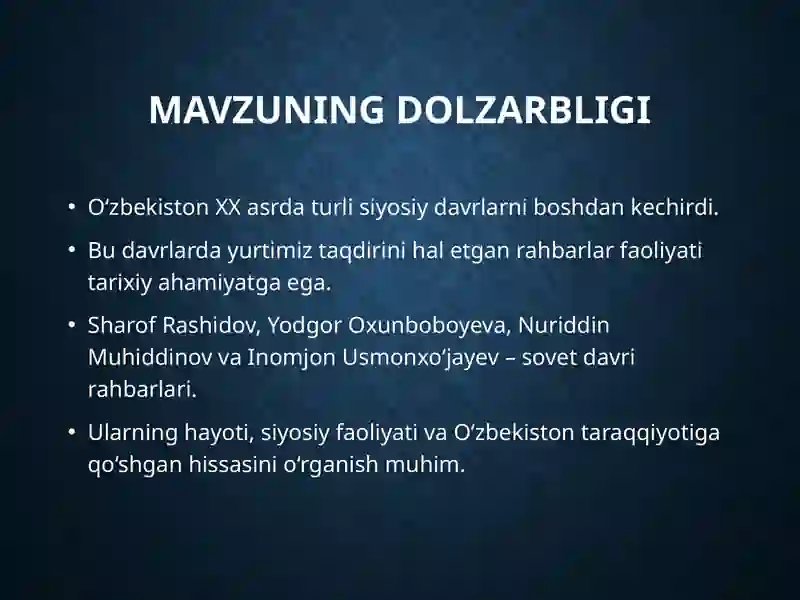 MAVZUNING DOLZARBLIGI

• O‘zbekiston XX asrda turli siyosiy davrlarni boshdan kechirdi.

• Bu davrlarda yurtimiz taqdirini hal etgan rahbarlar faoliyati tarixiy ahamiyatga ega.

• Sharof Rashidov, Yodgor Oxunboboyeva, Nuriddin Muhiddinov va Inomjon Usmonxo‘jayev – sovet davri rahbarlari.

• Ularning hayoti, siyosiy faoliyati va O‘zbekiston taraqqiyotiga qo‘shgan hissasini o‘rganish muhim.